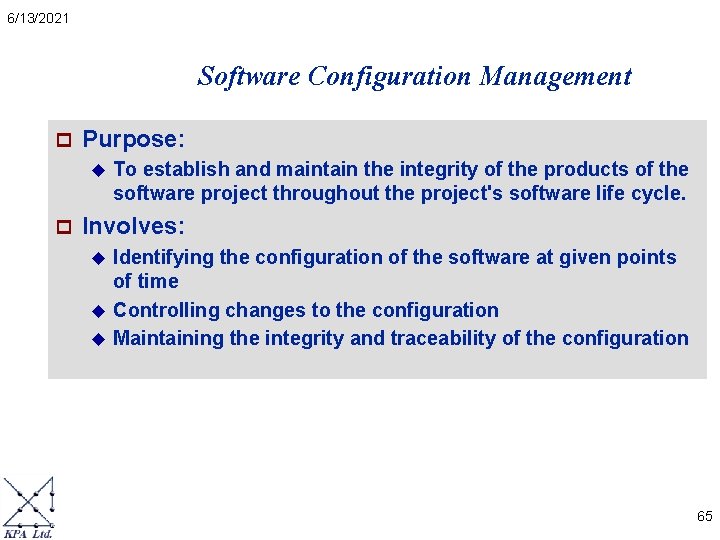 6/13/2021

Software Configuration Management

Purpose:

To establish and maintain the integrity of the products of the software project throughout the project's software life cycle.

Involves:

Identifying the configuration of the software at given points of time

Controlling changes to the configuration

Maintaining the integrity and traceability of the configuration

KPA Ltd.

65